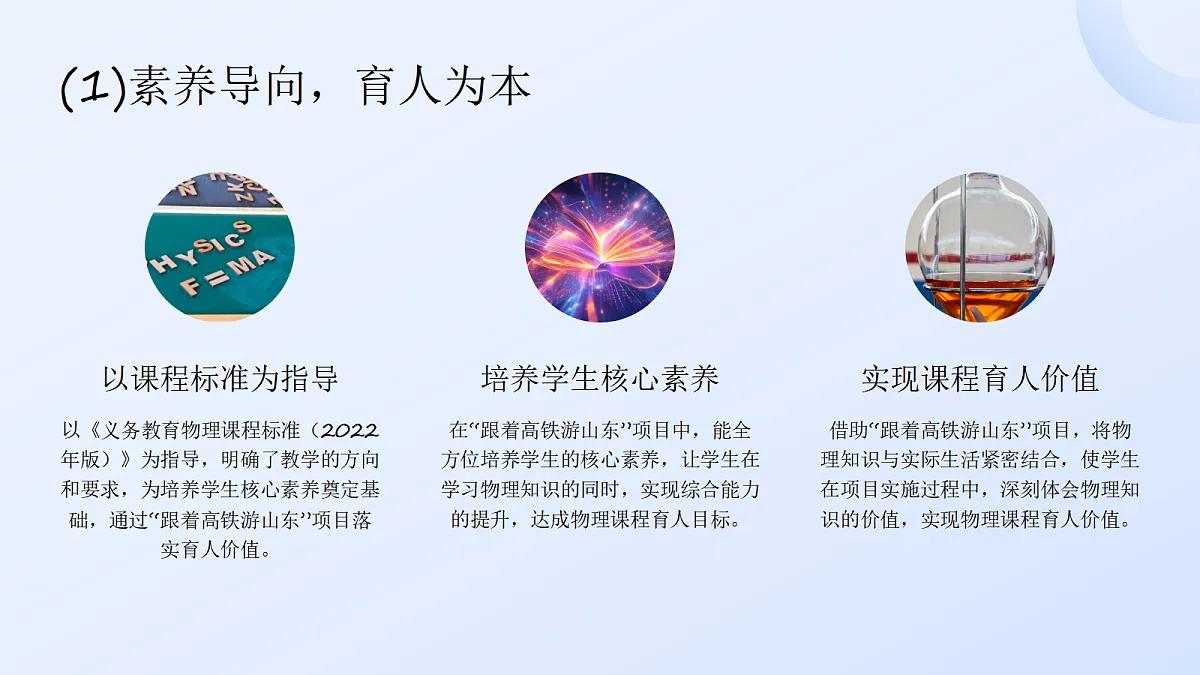 (1)素养导向，育人为本

HYSICS
F=MA

以课程标准为指导

以《义务教育物理课程标准（2022年版）》为指导，明确了教学的方向和要求，为培养学生核心素养奠定基础，通过“跟着高铁游山东”项目落实育人价值。

培养学生核心素养

在“跟着高铁游山东”项目中，能全方位培养学生的核心素养，让学生在学习物理知识的同时，实现综合能力的提升，达成物理课程育人目标。

实现课程育人价值

借助“跟着高铁游山东”项目，将物理知识与实际生活紧密结合，使学生在项目实施过程中，深刻体会物理知识的价值，实现物理课程育人价值。